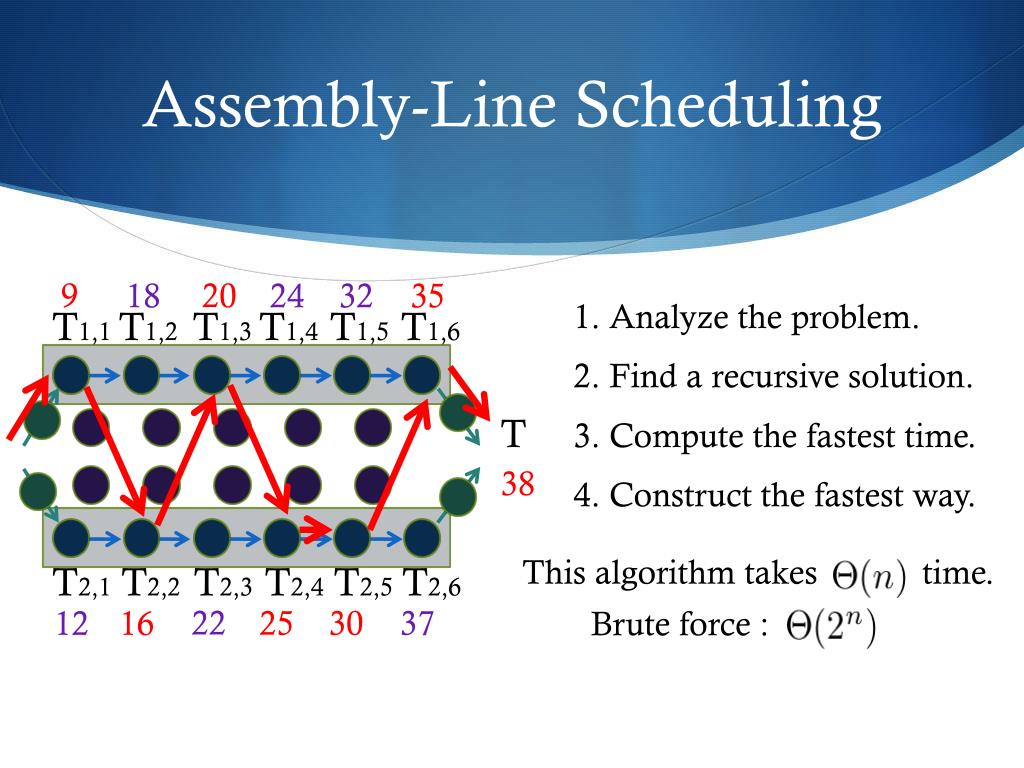 Assembly-Line Scheduling

9 18 20 24 32 35
$T_{1,1}$ $T_{1,2}$ $T_{1,3}$ $T_{1,4}$ $T_{1,5}$ $T_{1,6}$

T
38

$T_{2,1}$ $T_{2,2}$ $T_{2,3}$ $T_{2,4}$ $T_{2,5}$ $T_{2,6}$
12 16 22 25 30 37

1. Analyze the problem.

2. Find a recursive solution.

3. Compute the fastest time.

4. Construct the fastest way.

This algorithm takes $\Theta(n)$ time.

Brute force : $\Theta(2^n)$